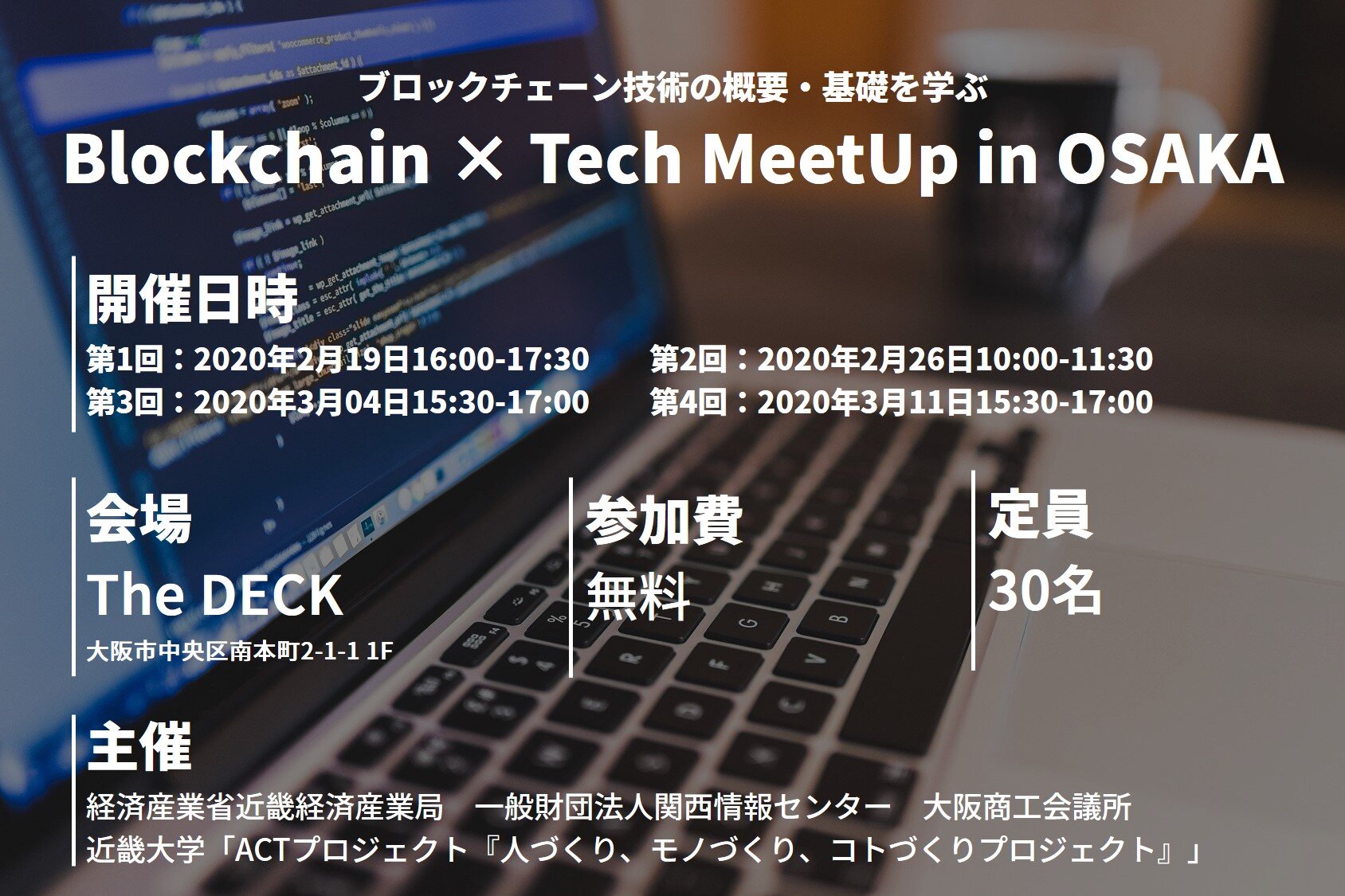 ブロックチェーン技術の概要・基礎を学ぶ

Blockchain × Tech MeetUp in OSAKA

開催日時

第1回：2020年2月19日16:00-17:30　第2回：2020年2月26日10:00-11:30
第3回：2020年3月04日15:30-17:00　第4回：2020年3月11日15:30-17:00

会場

The DECK

大阪市中央区南本町2-1-1 1F

参加費

無料

定員

30名

主催

経済産業省近畿経済産業局　一般財団法人関西情報センター　大阪商工会議所
近畿大学「ACTプロジェクト『人づくり、モノづくり、コトづくりプロジェクト』」